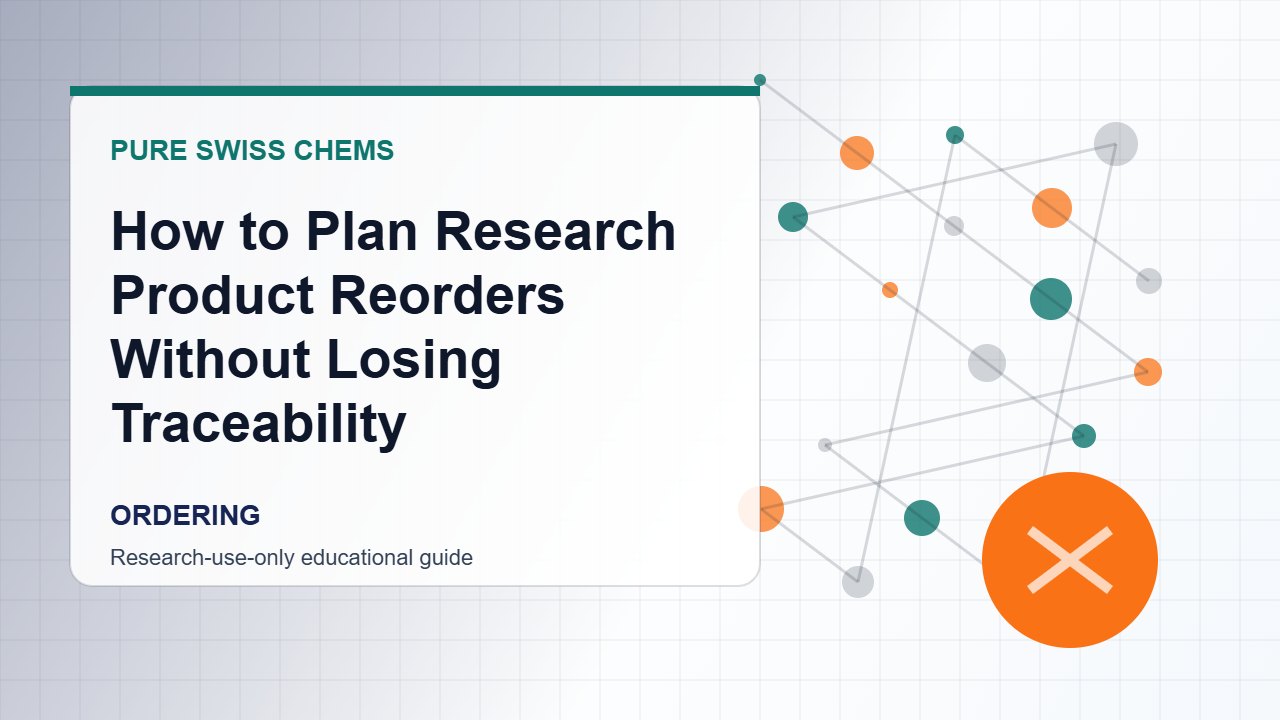 PURE SWISS CHEMS

How to Plan Research Product Reorders Without Losing Traceability

ORDERING

Research-use-only educational guide